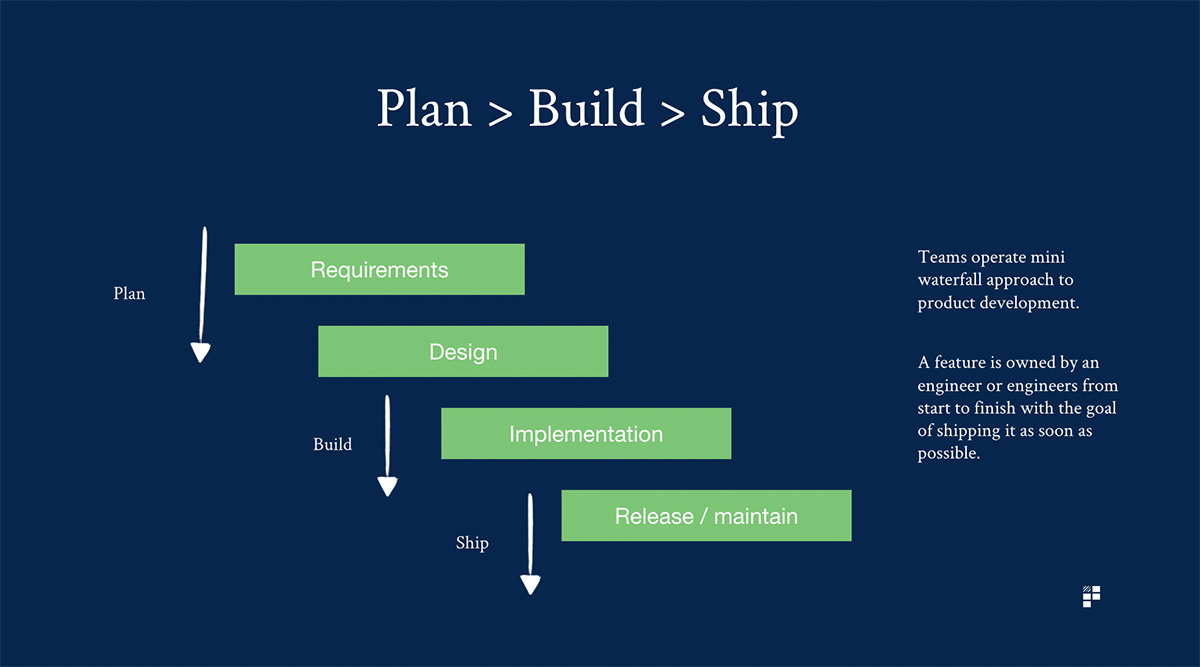 Plan > Build > Ship

Plan

Requirements

Design

Build

Implementation

Ship

Release / maintain

Teams operate mini waterfall approach to product development.

A feature is owned by an engineer or engineers from start to finish with the goal of shipping it as soon as possible.